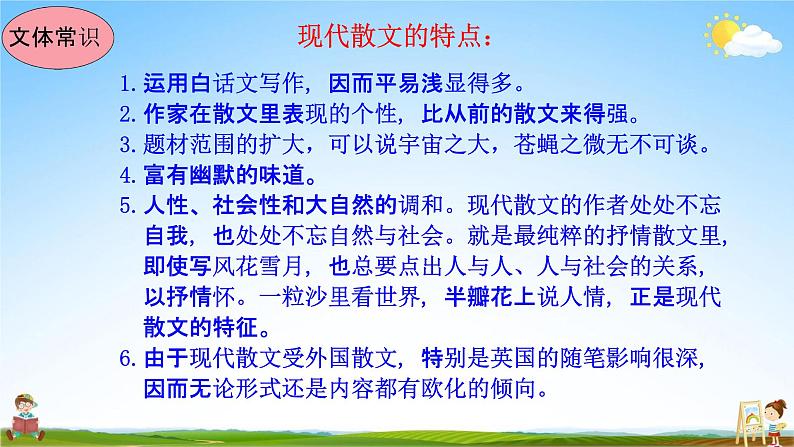 文体常识

现代散文的特点：

1. 运用白话文写作，因而平易浅显得多。
2. 作家在散文里表现的个性，比从前的散文来得强。
3. 题材范围的扩大，可以说宇宙之大，苍蝇之微无不可谈。
4. 富有幽默的味道。
5. 人性、社会性和大自然的调和。现代散文的作者处处不忘自我，也处处不忘自然与社会。就是最纯粹的抒情散文里，即使写风花雪月，也总要点出人与人、人与社会的关系，以抒情怀。一粒沙里看世界，半瓣花上说人情，正是现代散文的特征。
6. 由于现代散文受外国散文，特别是英国的随笔影响很深，因而无论形式还是内容都有欧化的倾向。